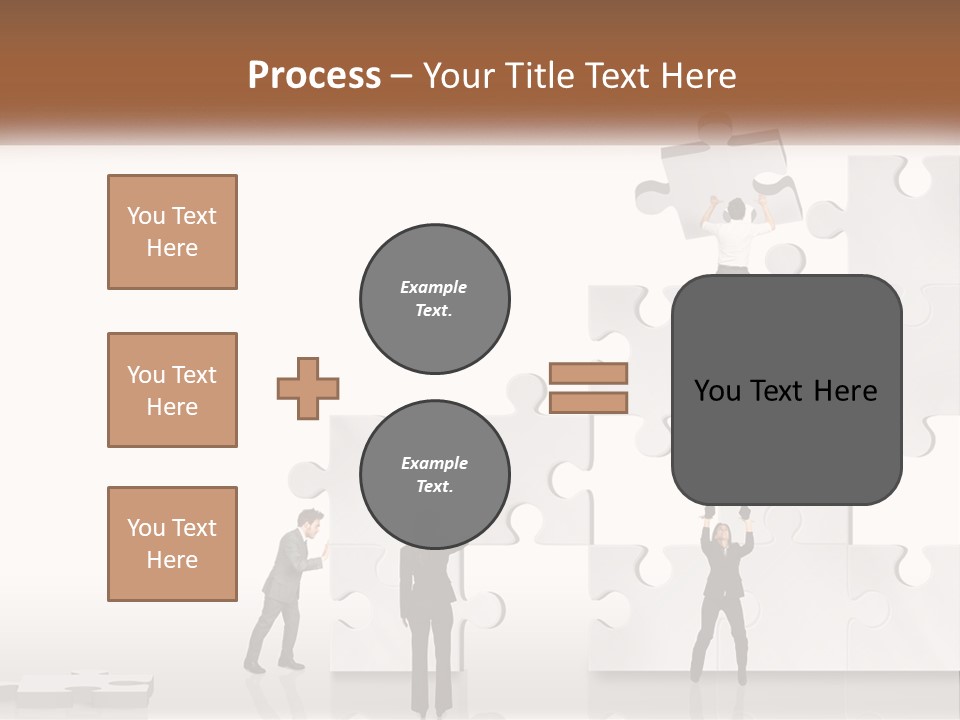 Process – Your Title Text Here

You Text Here

You Text Here

You Text Here

Example Text.

Example Text.

You Text Here